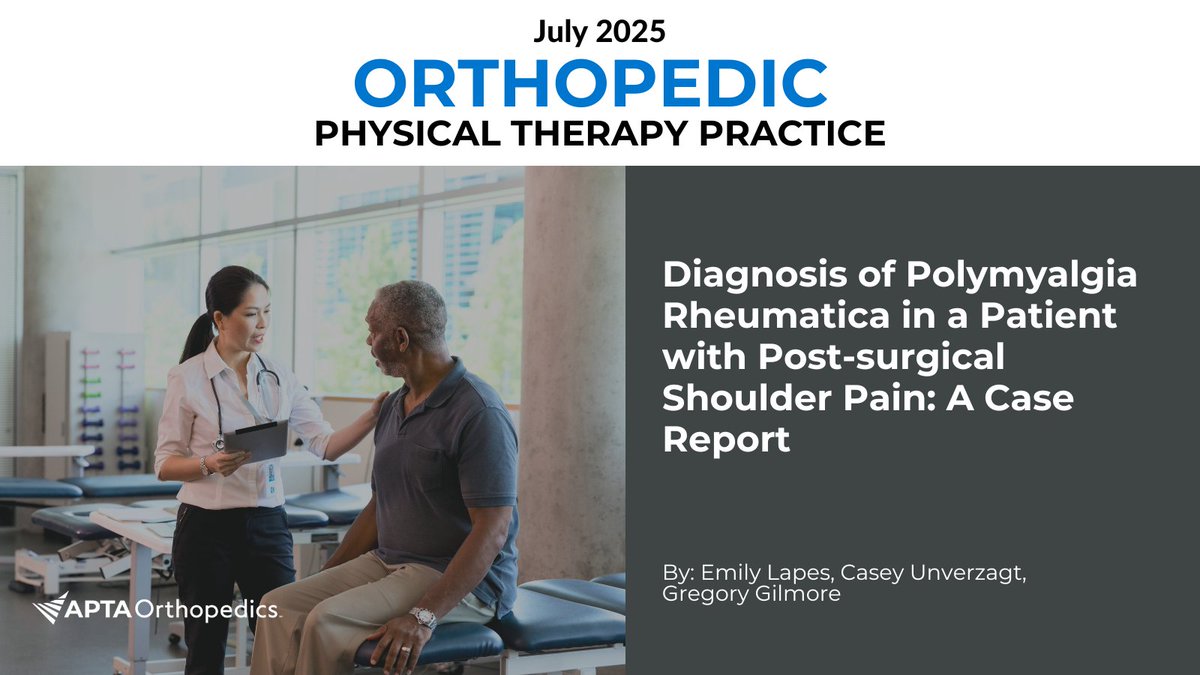 July 2025

ORTHOPEDIC

PHYSICAL THERAPY PRACTICE

Diagnosis of Polymyalgia Rheumatica in a Patient with Post-surgical Shoulder Pain: A Case Report

By: Emily Lapes, Casey Unverzagt, Gregory Gilmore

APTA Orthopedics.